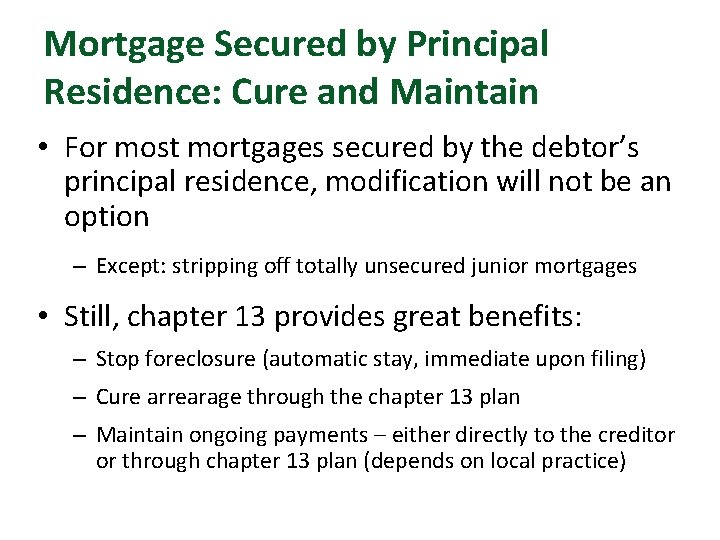 Mortgage Secured by Principal Residence: Cure and Maintain

• For most mortgages secured by the debtor's principal residence, modification will not be an option

– Except: stripping off totally unsecured junior mortgages

• Still, chapter 13 provides great benefits:

– Stop foreclosure (automatic stay, immediate upon filing)

– Cure arrearage through the chapter 13 plan

– Maintain ongoing payments – either directly to the creditor or through chapter 13 plan (depends on local practice)